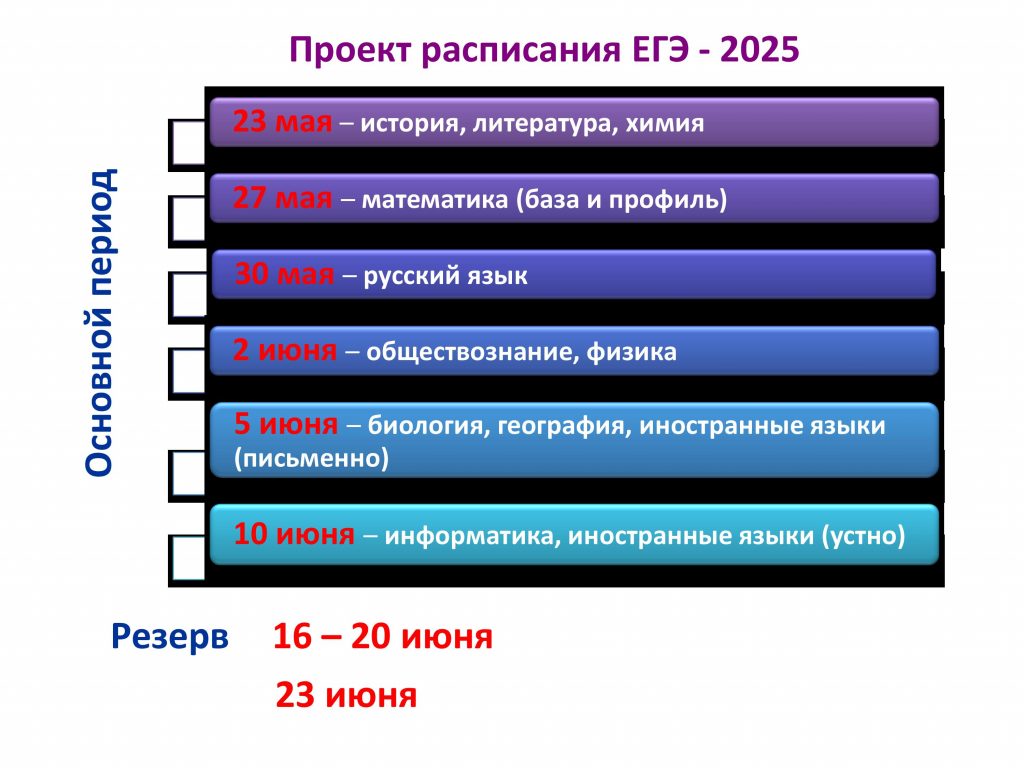 Проект расписания ЕГЭ - 2025

Основной период

23 мая – история, литература, химия

27 мая – математика (база и профиль)

30 мая – русский язык

2 июня – обществознание, физика

5 июня – биология, география, иностранные языки (письменно)

10 июня – информатика, иностранные языки (устно)

Резерв 16 – 20 июня

23 июня